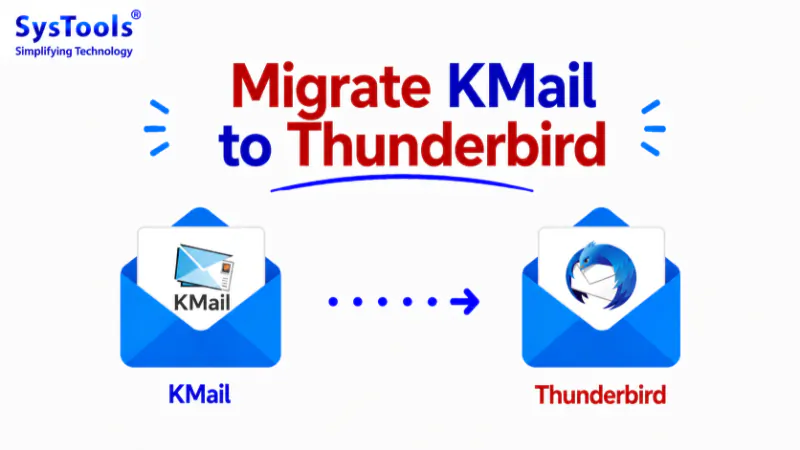 SysTools®
Simplifying Technology

Migrate KMail to Thunderbird

KMail

KMail

Thunderbird